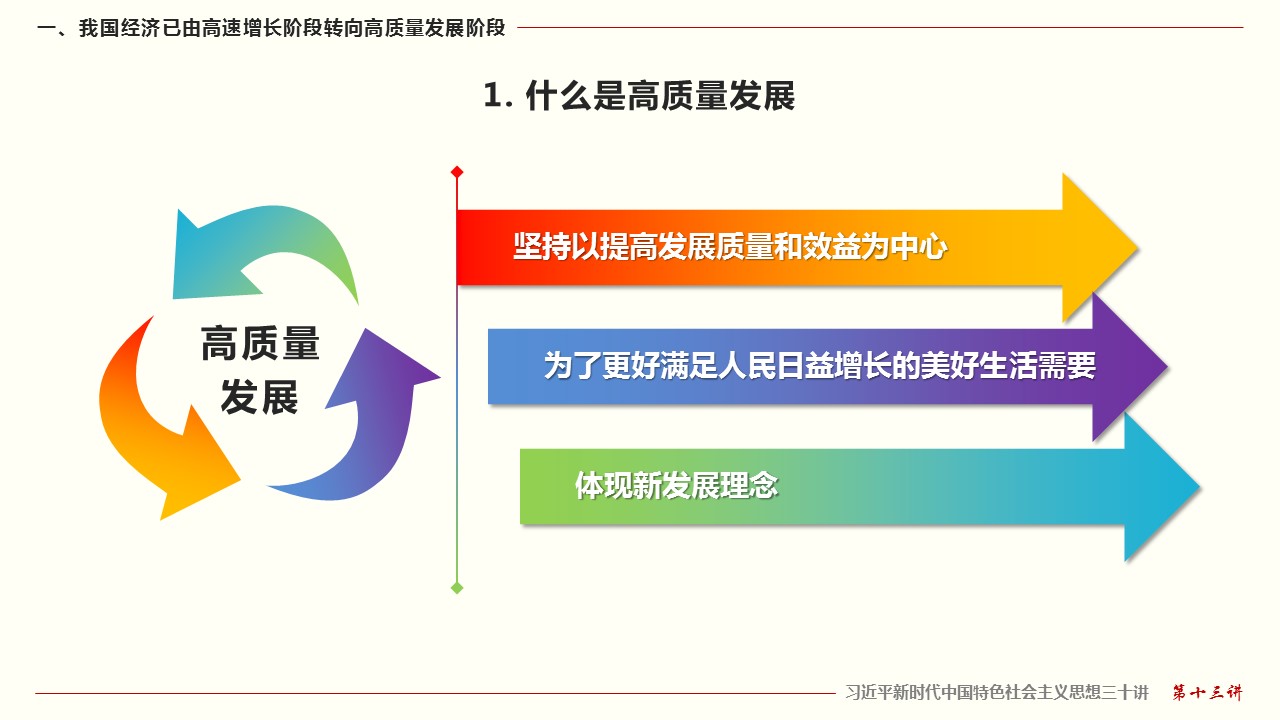 一、我国经济已由高速增长阶段转向高质量发展阶段

1. 什么是高质量发展

高质量发展

坚持以提高发展质量和效益为中心

为了更好满足人民日益增长的美好生活需要

体现新发展理念

习近平新时代中国特色社会主义思想三十讲 第十三讲